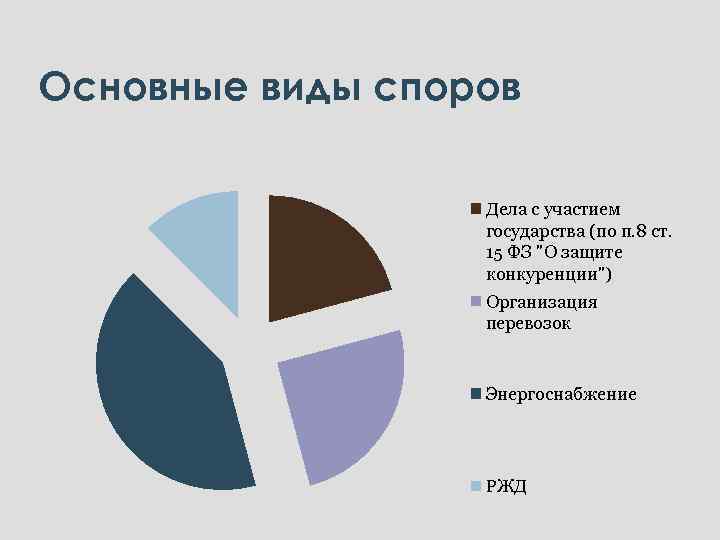 Основные виды споров

Дела с участием государства (по п.8 ст. 15 ФЗ "О защите конкуренции")

Организация перевозок

Энергоснабжение

РЖД